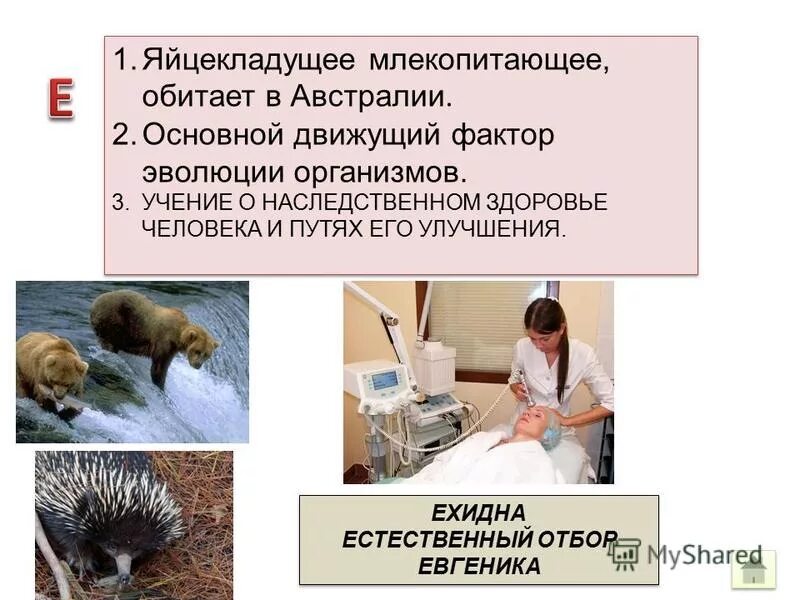 Е

1. Яйцекладущее млекопитающее, обитает в Австралии.
2. Основной движущий фактор эволюции организмов.
3. УЧЕНИЕ О НАСЛЕДСТВЕННОМ ЗДОРОВЬЕ ЧЕЛОВЕКА И ПУТЯХ ЕГО УЛУЧШЕНИЯ.

ЕХИДНА
ЕСТЕСТВЕННЫЙ ОТБОР
ЕВГЕНИКА

MyShared